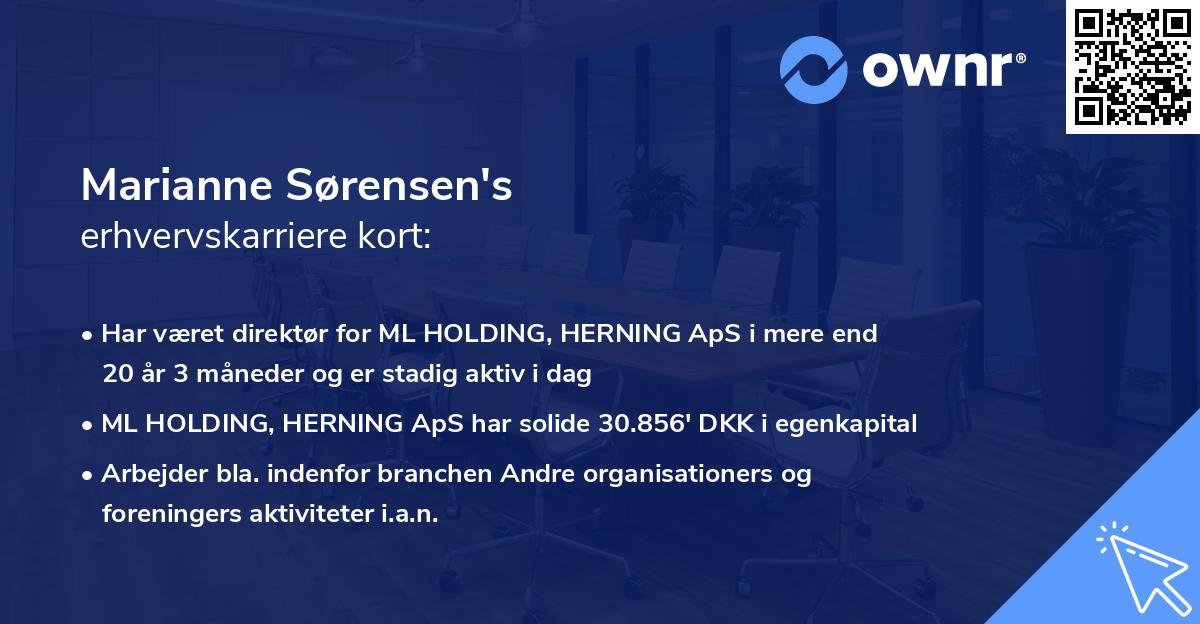 ownr®

Marianne Sørensen's
erhvervskarriere kort:

• Har været direktør for ML HOLDING, HERNING ApS i mere end 20 år 3 måneder og er stadig aktiv i dag

• ML HOLDING, HERNING ApS har solide 30.856' DKK i egenkapital

• Arbejder bla. indenfor branchen Andre organisationers og foreningers aktiviteter i.a.n.